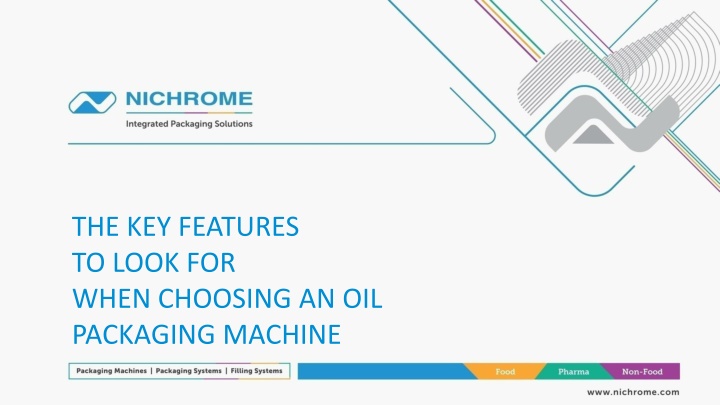 NICHROME
Integrated Packaging Solutions

THE KEY FEATURES
TO LOOK FOR
WHEN CHOOSING AN OIL
PACKAGING MACHINE

Packaging Machines | Packaging Systems | Filling Systems

Food Pharma Non-Food

www.nichrome.com